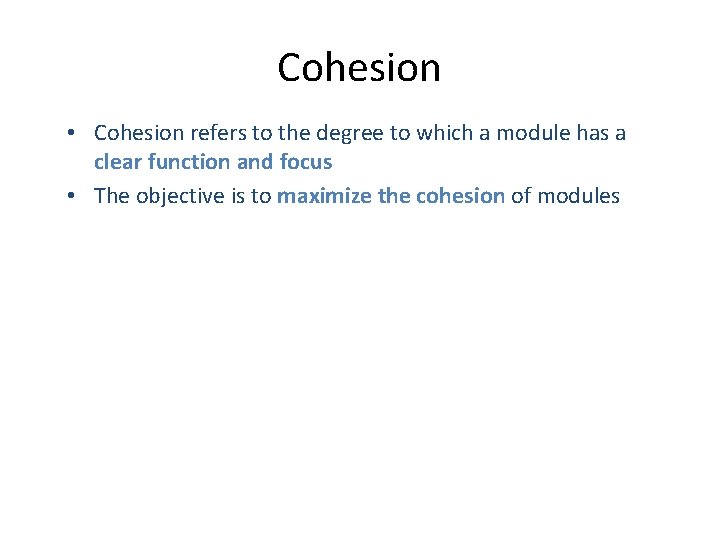 Cohesion

• Cohesion refers to the degree to which a module has a clear function and focus
• The objective is to maximize the cohesion of modules